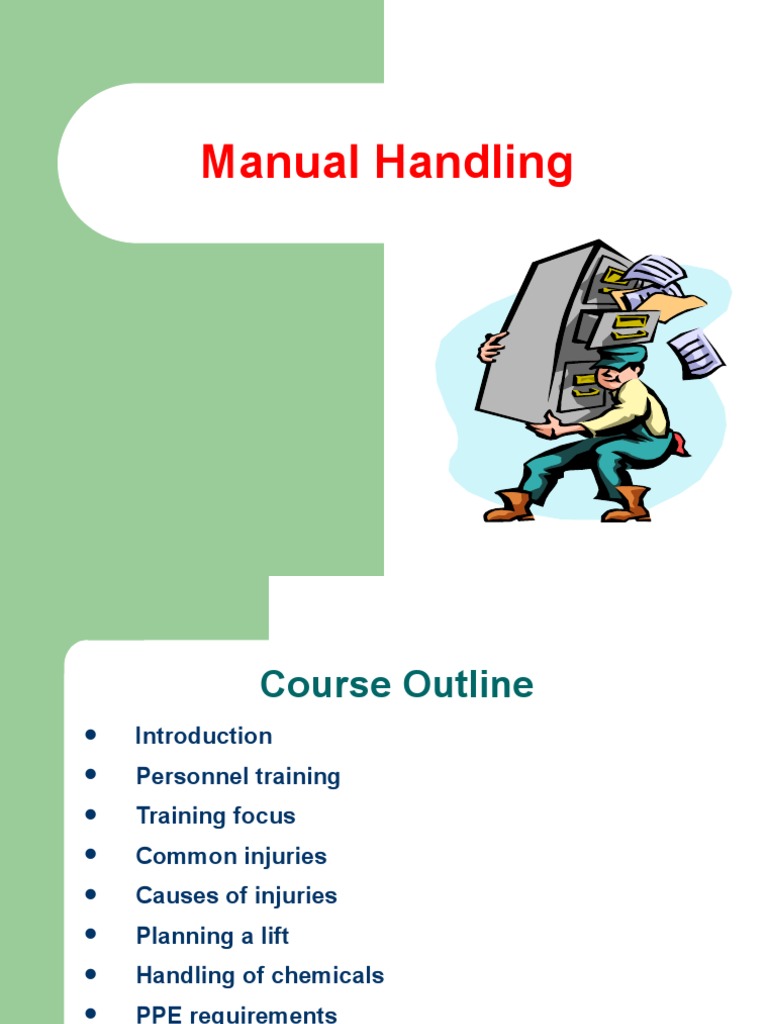 Manual Handling

Course Outline

- Introduction
- Personnel training
- Training focus
- Common injuries
- Causes of injuries
- Planning a lift
- Handling of chemicals
- PPE requirements